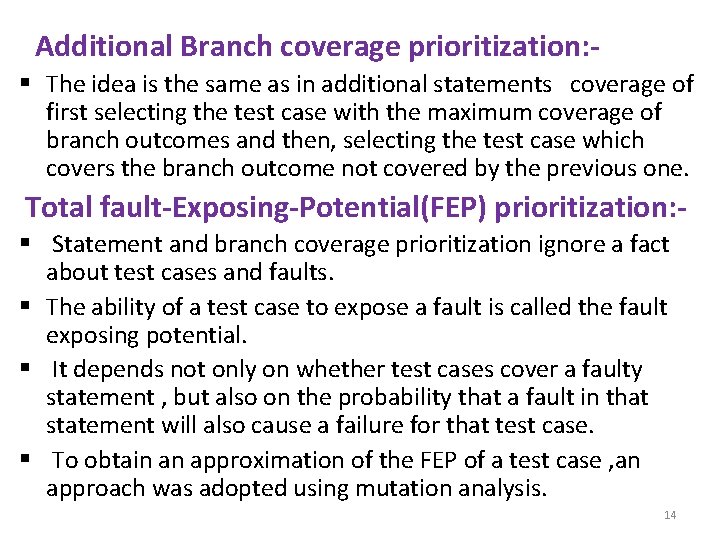 Additional Branch coverage prioritization:-

▪ The idea is the same as in additional statements coverage of first selecting the test case with the maximum coverage of branch outcomes and then, selecting the test case which covers the branch outcome not covered by the previous one.

Total fault-Exposing-Potential(FEP) prioritization:-

▪ Statement and branch coverage prioritization ignore a fact about test cases and faults.

▪ The ability of a test case to expose a fault is called the fault exposing potential.

▪ It depends not only on whether test cases cover a faulty statement , but also on the probability that a fault in that statement will also cause a failure for that test case.

▪ To obtain an approximation of the FEP of a test case ,an approach was adopted using mutation analysis.

14